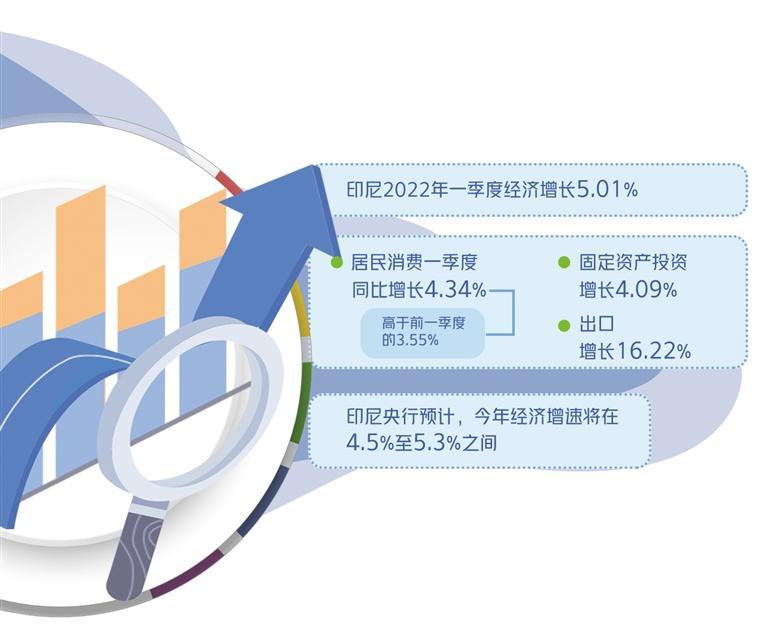 印尼2022年一季度经济增长5.01%

居民消费一季度同比增长4.34%

高于前一季度的3.55%

固定资产投资增长4.09%

出口增长16.22%

印尼央行预计，今年经济增速将在4.5%至5.3%之间